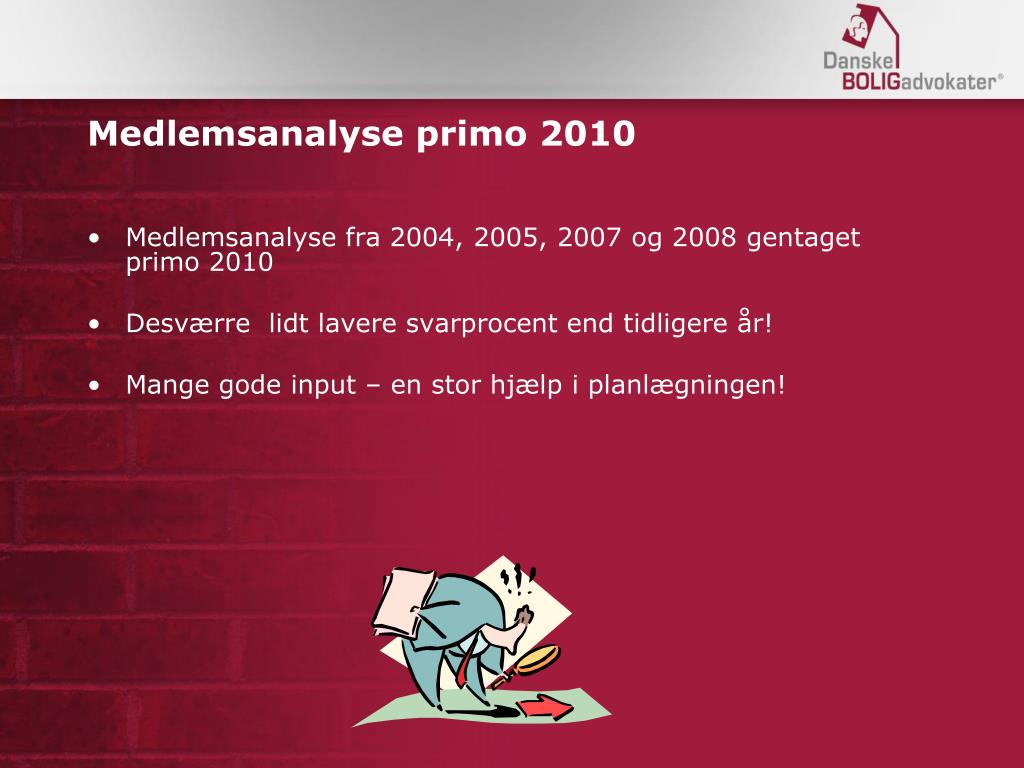 Danske BOLIGadvokater®

Medlemsanalyse primo 2010

• Medlemsanalyse fra 2004, 2005, 2007 og 2008 gentaget primo 2010

• Desværre  lidt lavere svarprocent end tidligere år!

• Mange gode input – en stor hjælp i planlægningen!